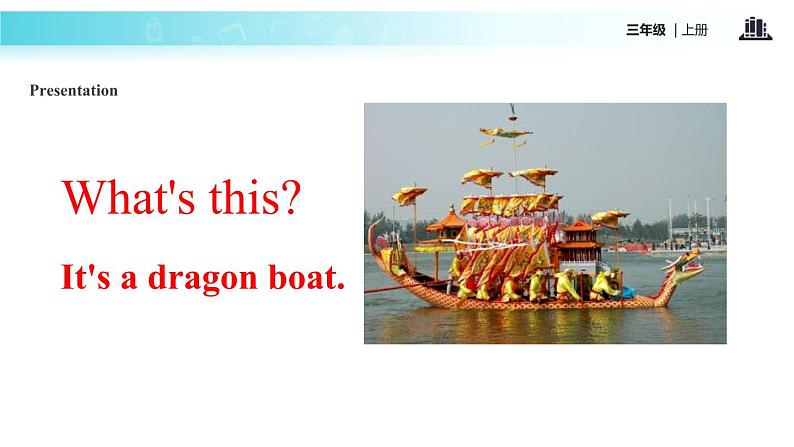 三年级 | 上册

Presentation

What's this?

It's a dragon boat.